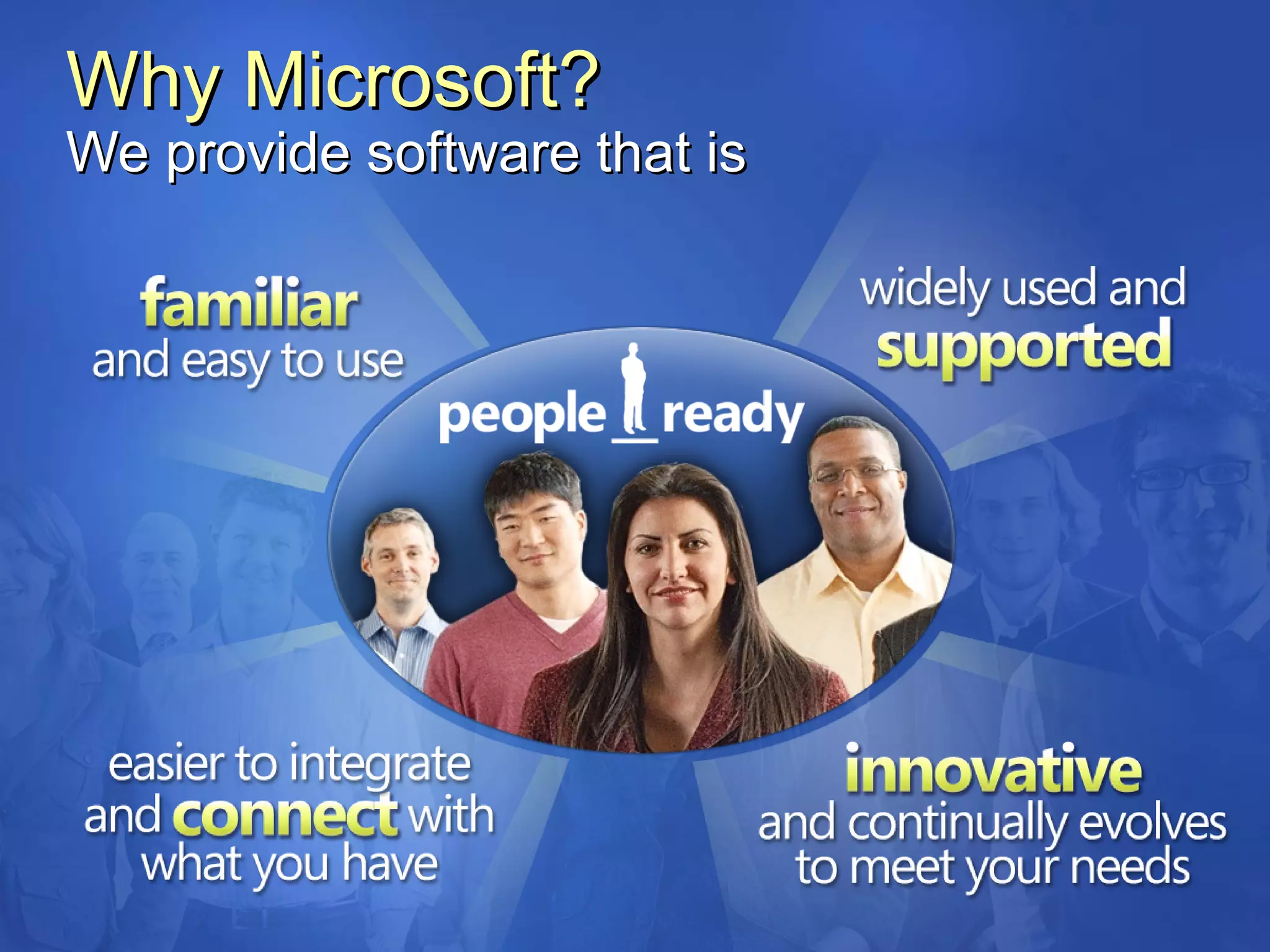 Why Microsoft?
We provide software that is

familiar
and easy to use

widely used and
supported

people ready

easier to integrate
and connect with
what you have

innovative
and continually evolves
to meet your needs